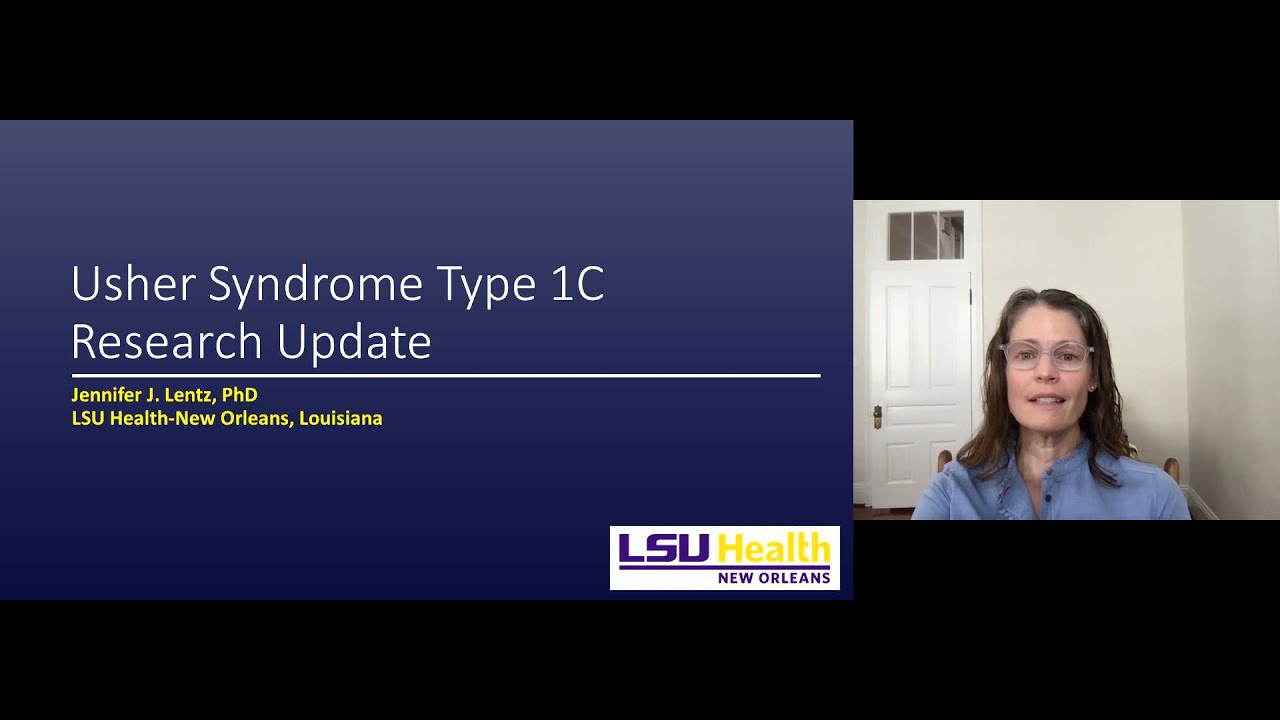 Usher Syndrome Type 1C Research Update

Jennifer J. Lentz, PhD
LSU Health-New Orleans, Louisiana

LSU Health
NEW ORLEANS